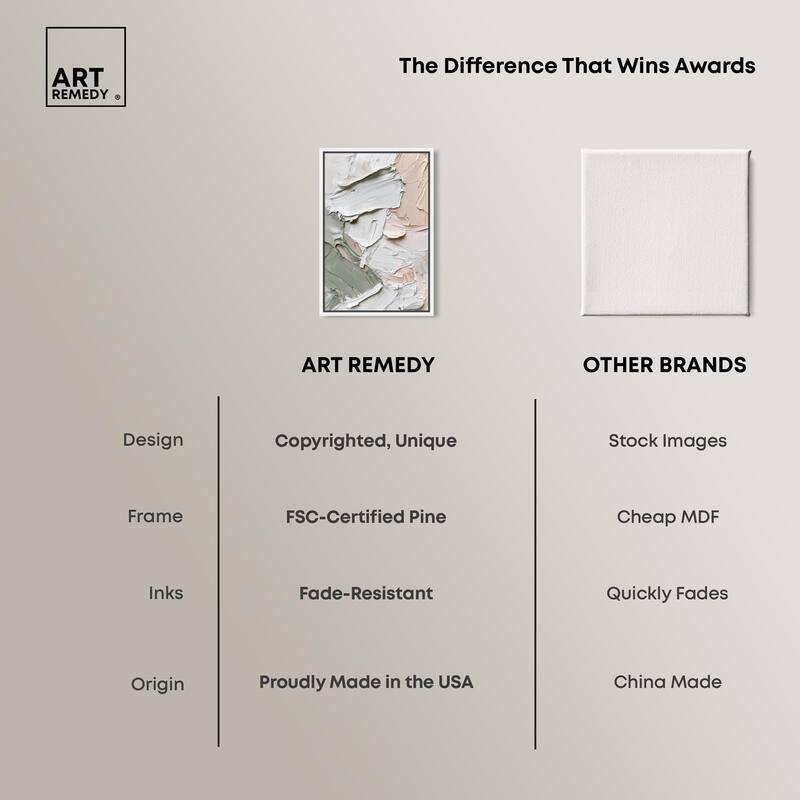 ART REMEDY ®

The Difference That Wins Awards

| | ART REMEDY | OTHER BRANDS |
|---|---|---|
| Design | Copyrighted, Unique | Stock Images |
| Frame | FSC-Certified Pine | Cheap MDF |
| Inks | Fade-Resistant | Quickly Fades |
| Origin | Proudly Made in the USA | China Made |